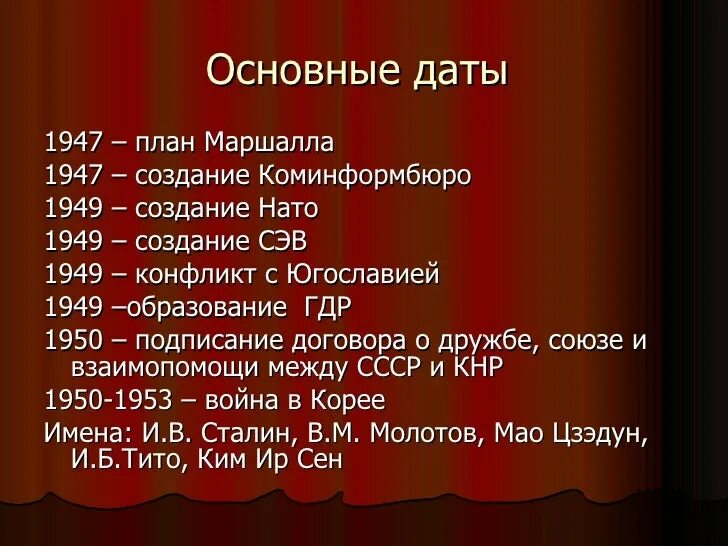 Основные даты

1947 – план Маршалла

1947 – создание Коминформбюро

1949 – создание Нато

1949 – создание СЭВ

1949 – конфликт с Югославией

1949 –образование ГДР

1950 – подписание договора о дружбе, союзе и взаимопомощи между СССР и КНР

1950-1953 – война в Корее

Имена: И.В. Сталин, В.М. Молотов, Мао Цзэдун, И.Б.Тито, Ким Ир Сен